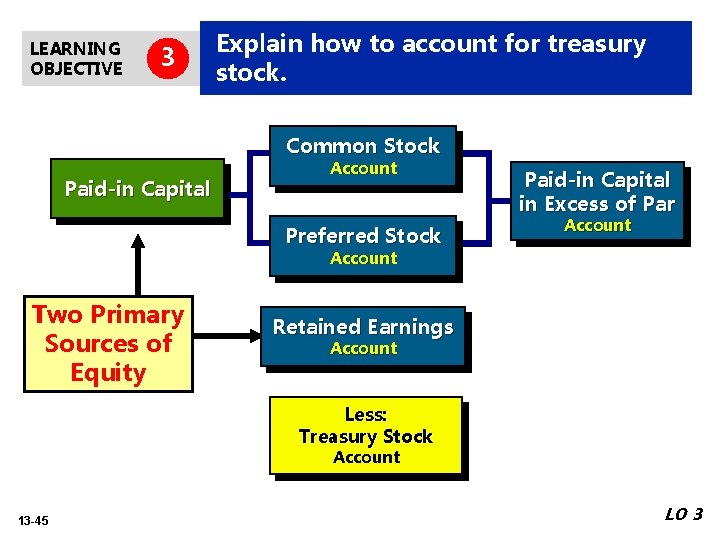 LEARNING OBJECTIVE 3

Explain how to account for treasury stock.

Paid-in Capital

Common Stock
Account

Preferred Stock
Account

Paid-in Capital in Excess of Par
Account

Two Primary Sources of Equity

Retained Earnings
Account

Less:
Treasury Stock
Account

13-45

LO 3